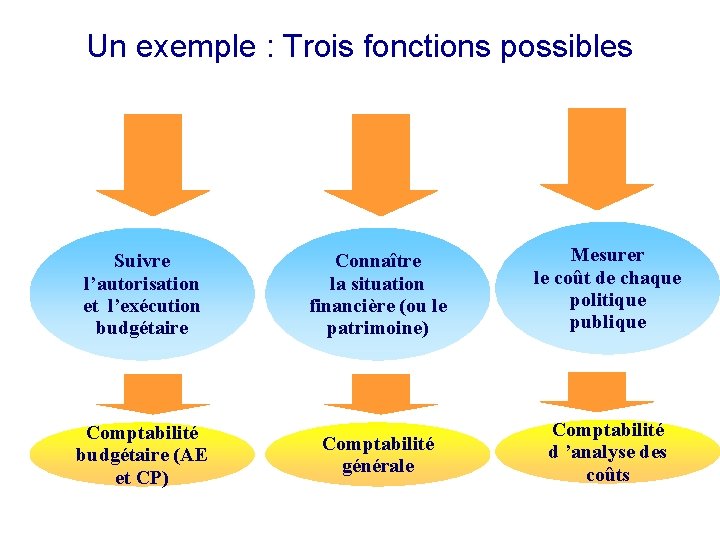 Un exemple : Trois fonctions possibles

Suivre l’autorisation et l’exécution budgétaire

Connaître la situation financière (ou le patrimoine)

Mesurer le coût de chaque politique publique

Comptabilité budgétaire (AE et CP)

Comptabilité générale

Comptabilité d ’analyse des coûts